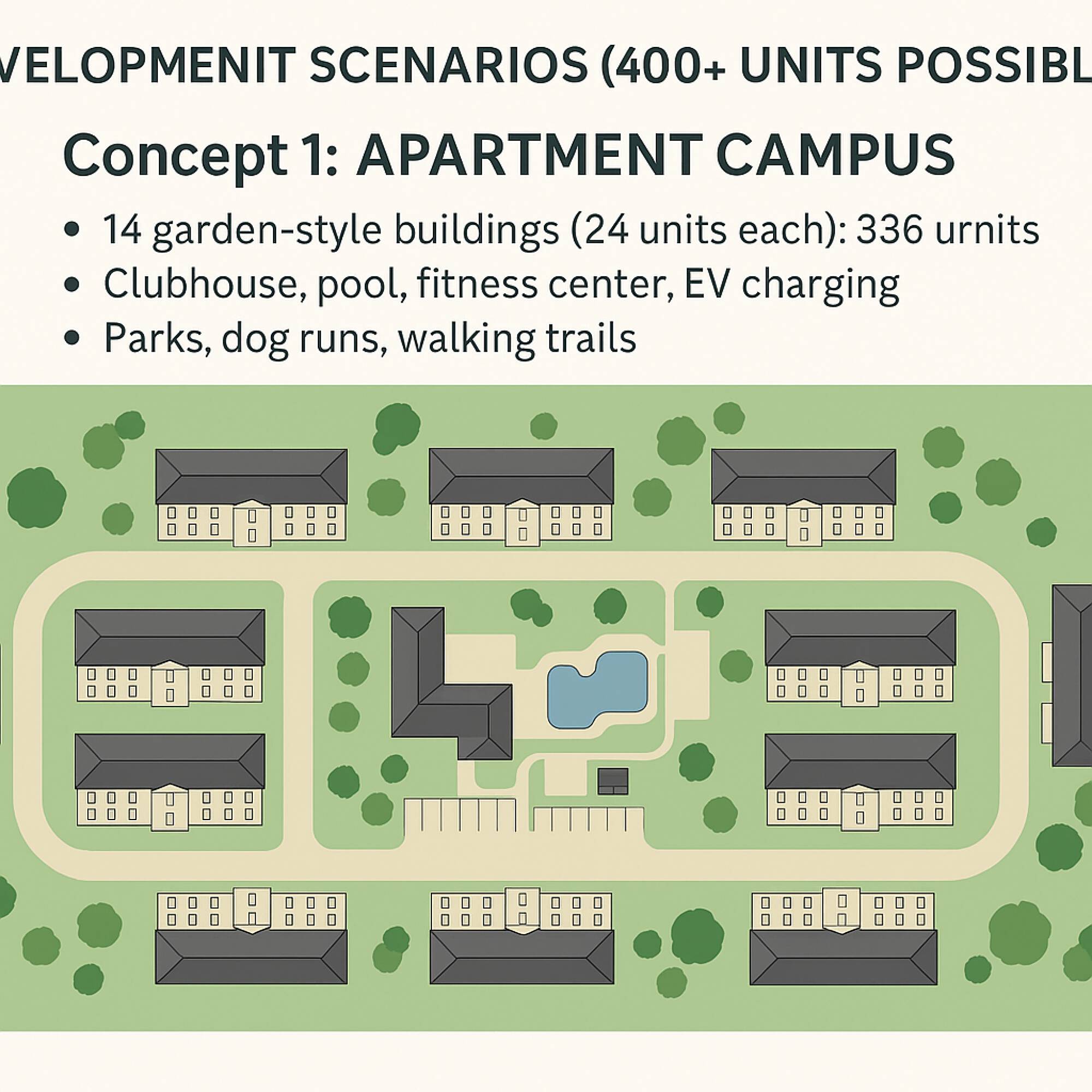 VELOPMENIT SCENARIOS (400+ UNITS POSSIBL

Concept 1: APARTMENT CAMPUS

• 14 garden-style buildings (24 units each): 336 urnits
• Clubhouse, pool, fitness center, EV charging
• Parks, dog runs, walking trails